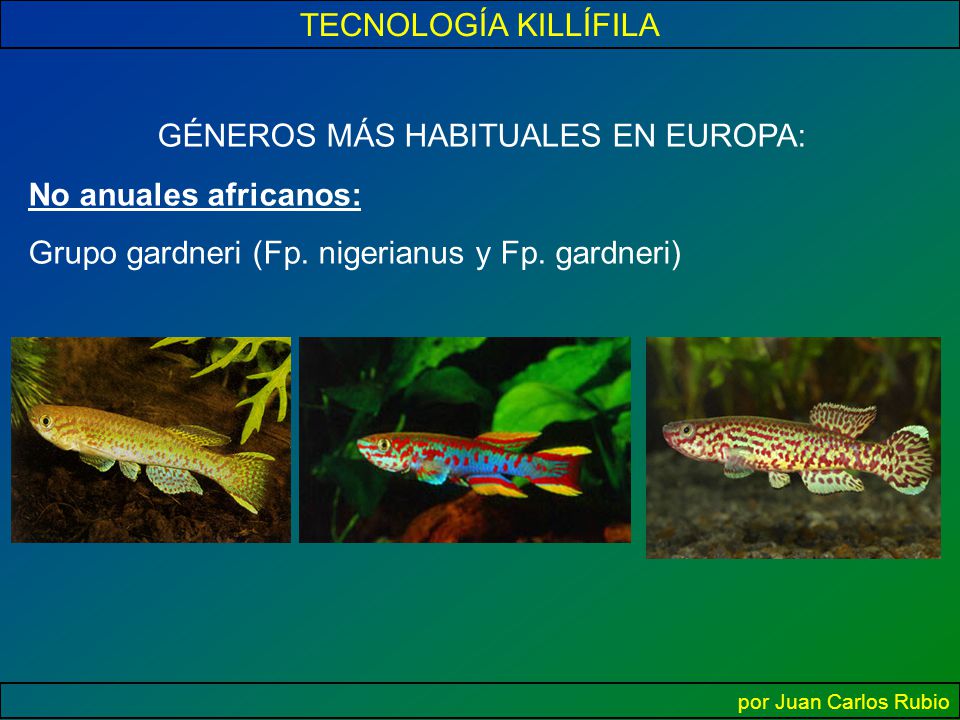 TECNOLOGÍA KILLÍFILA

GÉNEROS MÁS HABITUALES EN EUROPA:

No anuales africanos:

Grupo gardneri (Fp. nigerianus y Fp. gardneri)

por Juan Carlos Rubio